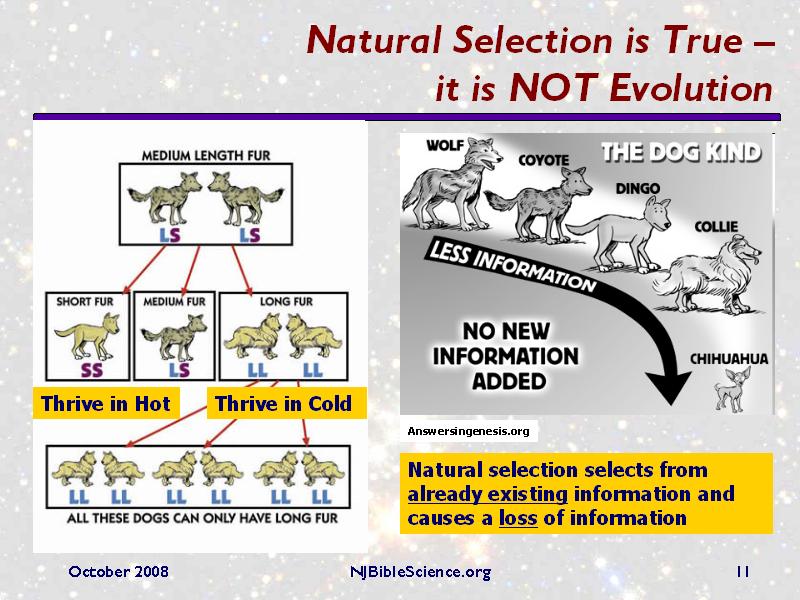 Natural Selection is True – it is NOT Evolution

MEDIUM LENGTH FUR

LS LS

SHORT FUR

SS

MEDIUM FUR

LS

LONG FUR

LL LL

Thrive in Hot

Thrive in Cold

LL LL LL LL LL LL

ALL THESE DOGS CAN ONLY HAVE LONG FUR

WOLF

COYOTE

THE DOG KIND

DINGO

COLLIE

LESS INFORMATION

NO NEW INFORMATION ADDED

CHIHUAHUA

Answersingenesis.org

Natural selection selects from already existing information and causes a loss of information

October 2008

NJBibleScience.org

11